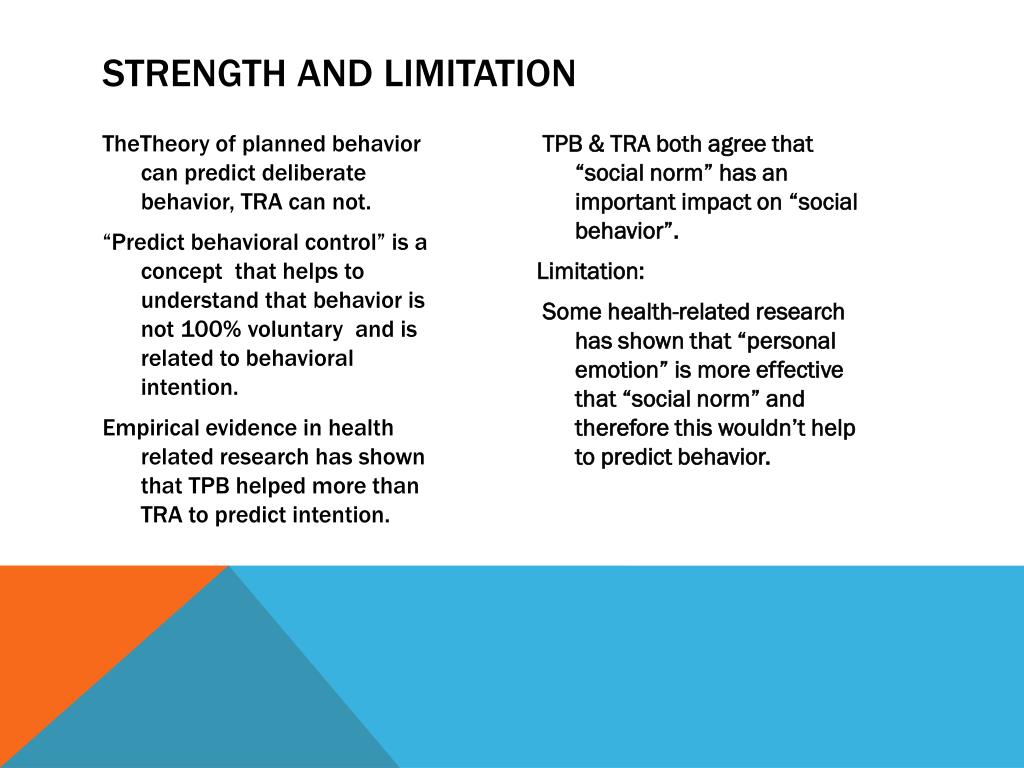 STRENGTH AND LIMITATION

TheTheory of planned behavior can predict deliberate behavior, TRA can not.

“Predict behavioral control” is a concept that helps to understand that behavior is not 100% voluntary and is related to behavioral intention.

Empirical evidence in health related research has shown that TPB helped more than TRA to predict intention.

TPB & TRA both agree that “social norm” has an important impact on “social behavior”.

Limitation:

Some health-related research has shown that “personal emotion” is more effective that “social norm” and therefore this wouldn’t help to predict behavior.